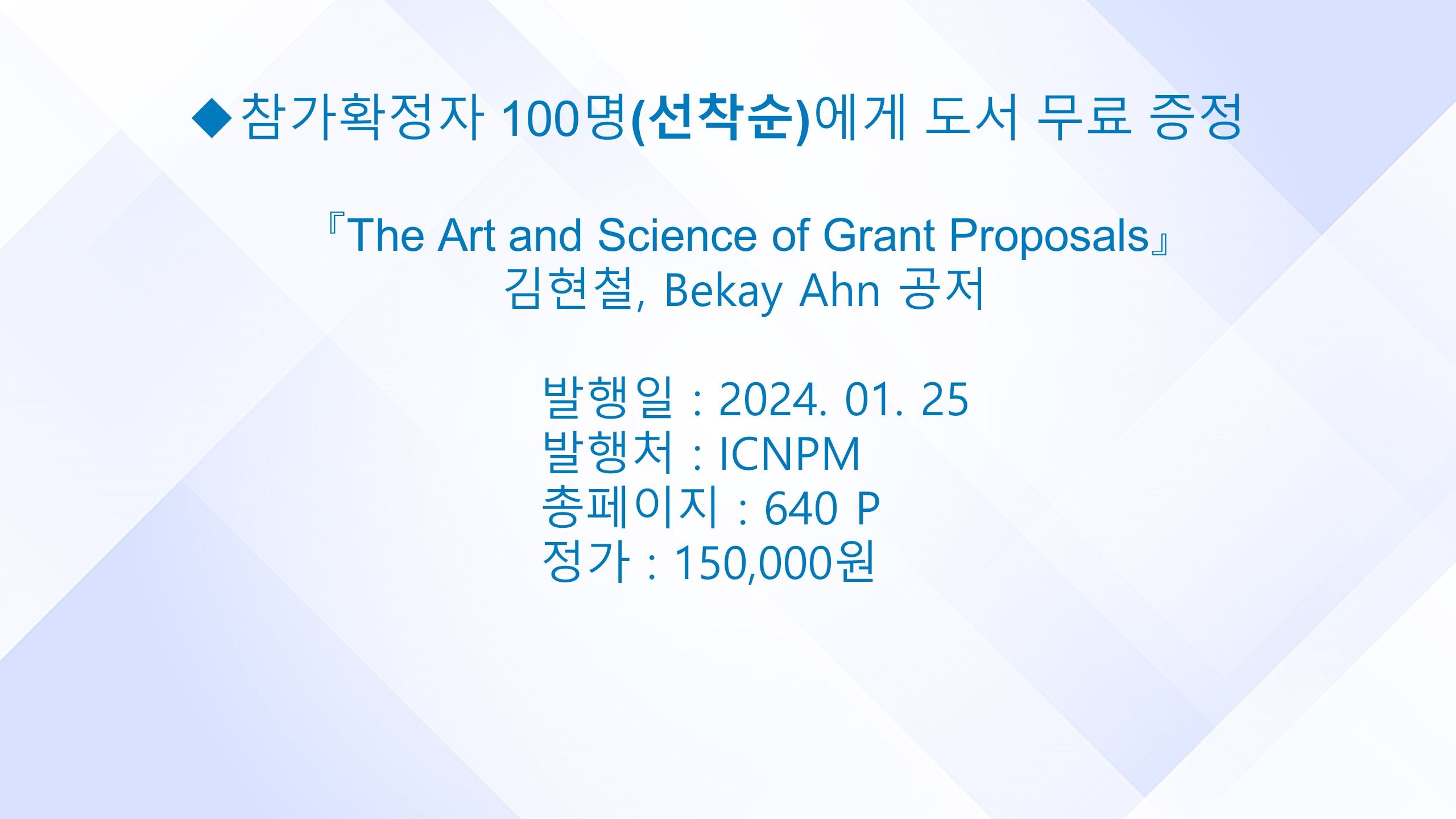 ◆참가확정자 100명(선착순)에게 도서 무료 증정

『The Art and Science of Grant Proposals』
김현철, Bekay Ahn 공저

발행일 : 2024. 01. 25
발행처 : ICNPM
총페이지 : 640 P
정가 : 150,000원